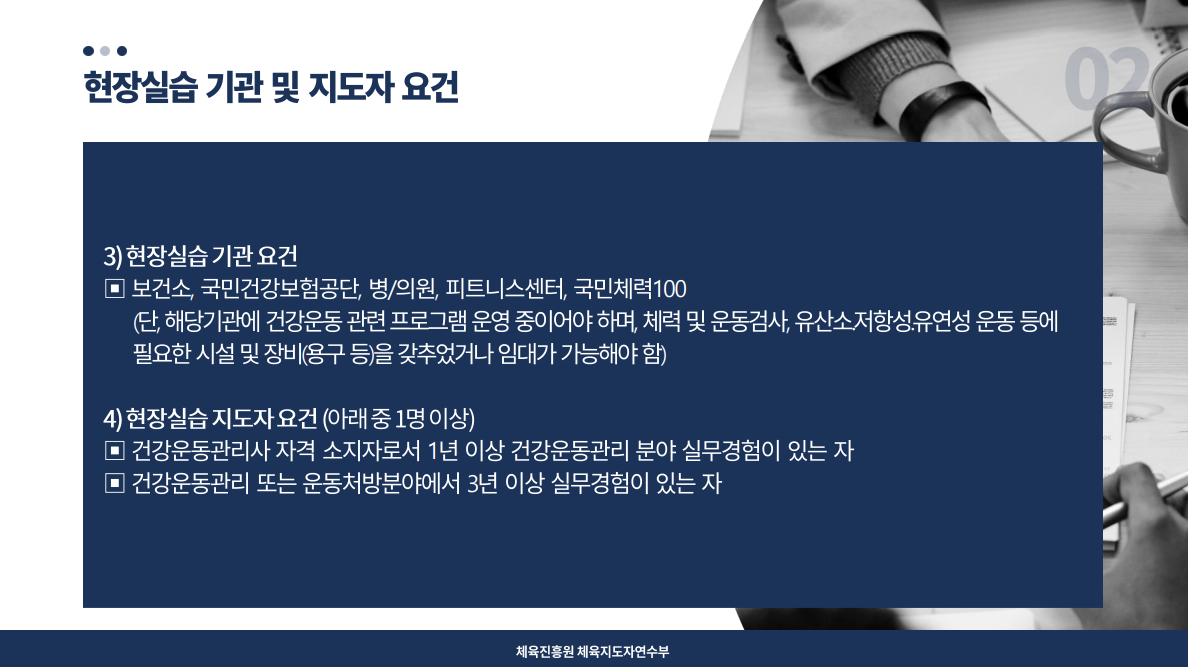 현장실습 기관 및 지도자 요건

02

3) 현장실습 기관 요건
▣ 보건소, 국민건강보험공단, 병/의원, 피트니스센터, 국민체력100
(단, 해당기관에 건강운동 관련 프로그램 운영 중이어야 하며, 체력 및 운동검사, 유산소저항성.유연성 운동 등에 필요한 시설 및 장비(용구 등)을 갖추었거나 임대가 가능해야 함)

4) 현장실습 지도자 요건 (아래 중 1명 이상)
▣ 건강운동관리사 자격 소지자로서 1년 이상 건강운동관리 분야 실무경험이 있는 자
▣ 건강운동관리 또는 운동처방분야에서 3년 이상 실무경험이 있는 자

체육진흥원 체육지도자연수부